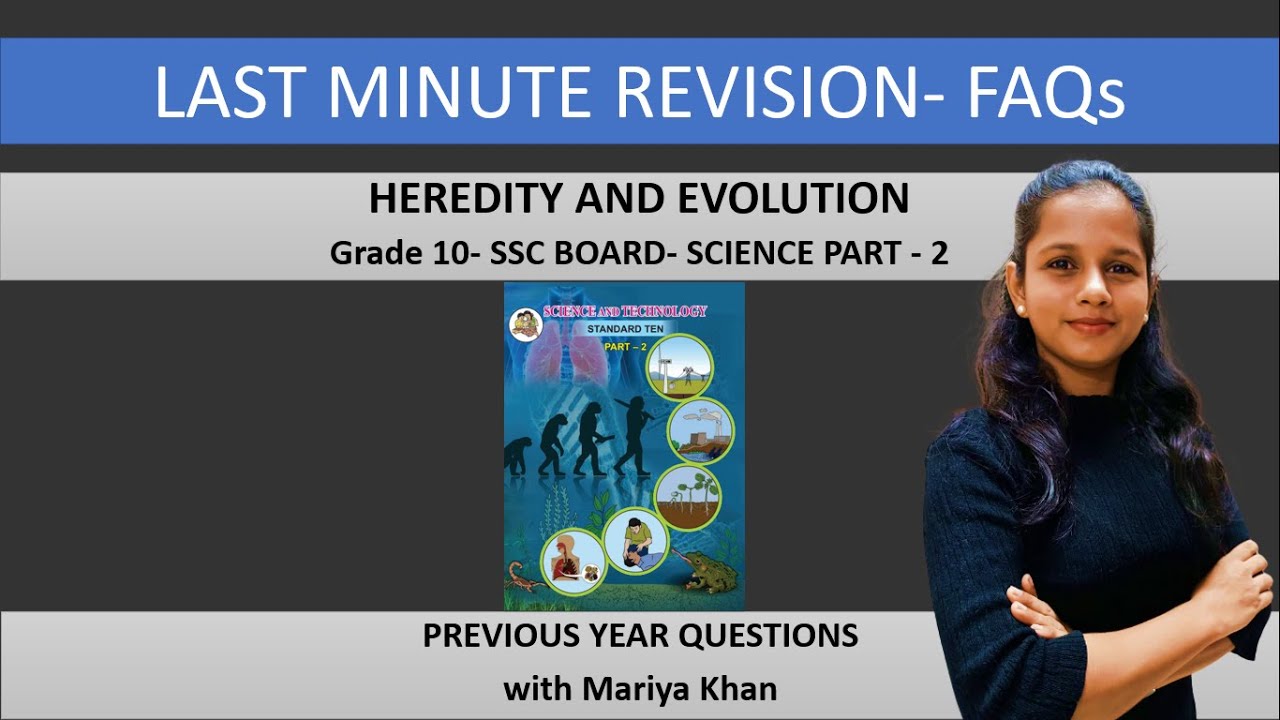 LAST MINUTE REVISION- FAQs

HEREDITY AND EVOLUTION

Grade 10- SSC BOARD- SCIENCE PART - 2

SCIENCE AND TECHNOLOGY

STANDARD TEN

PART – 2

PREVIOUS YEAR QUESTIONS

with Mariya Khan